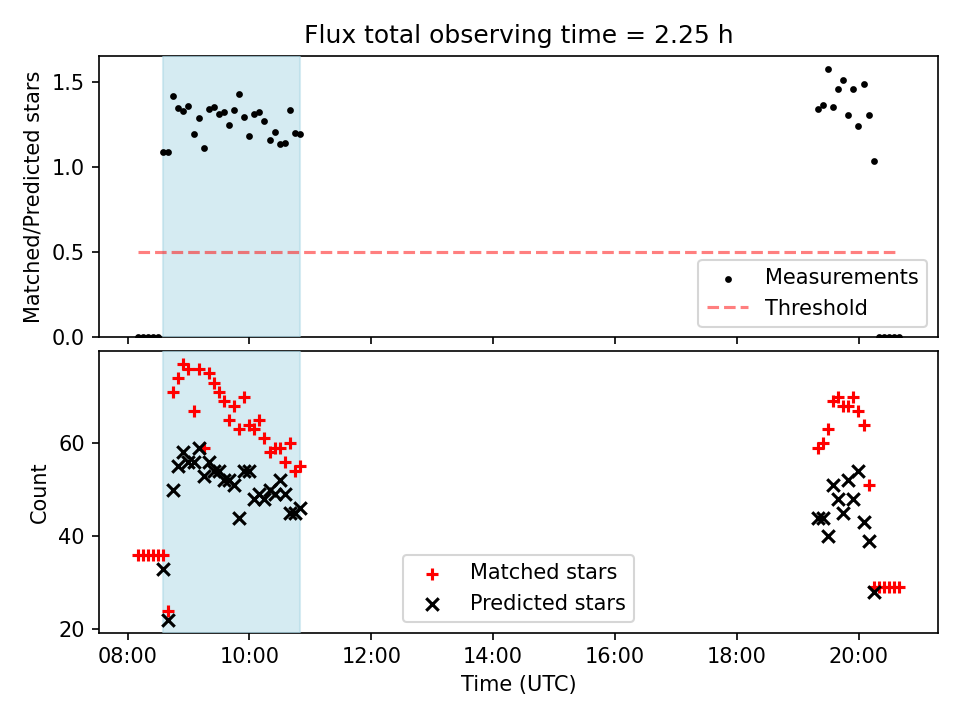 Flux total observing time = 2.25 h

Matched/Predicted stars

1.5
1.0
0.5
0.0

Measurements
Threshold

Count

60
40
20

Matched stars
Predicted stars

08:00
10:00
12:00
14:00
16:00
18:00
20:00

Time (UTC)